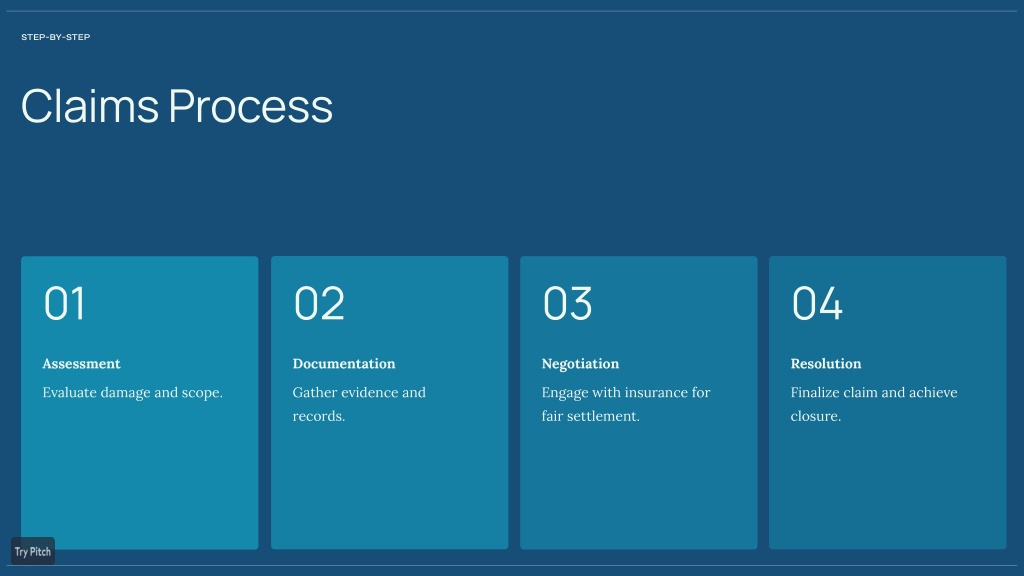 STEP-BY-STEP

Claims Process

01

Assessment

Evaluate damage and scope.

02

Documentation

Gather evidence and records.

03

Negotiation

Engage with insurance for fair settlement.

04

Resolution

Finalize claim and achieve closure.

Try Pitch